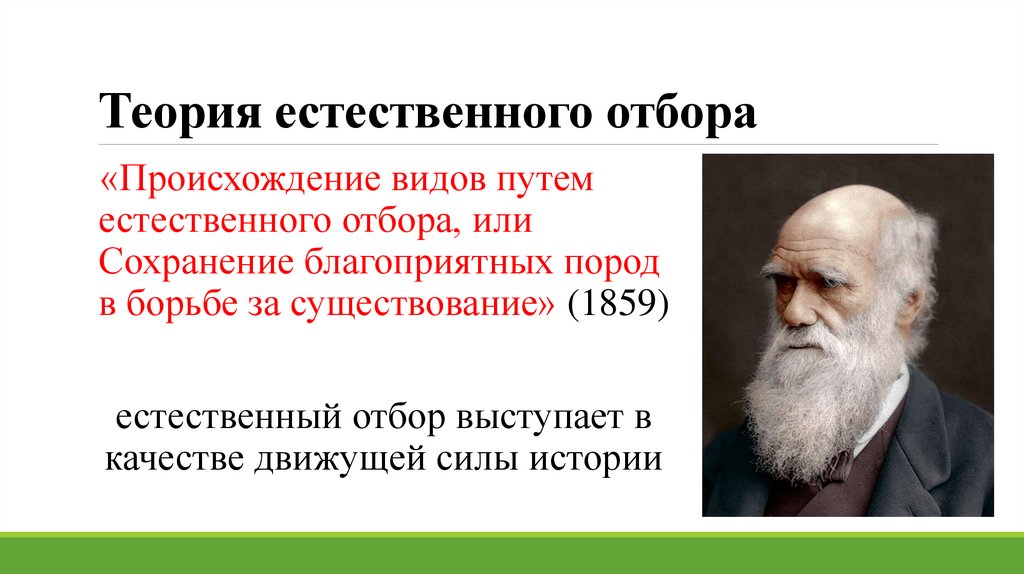 Теория естественного отбора

«Происхождение видов путем естественного отбора, или Сохранение благоприятных пород в борьбе за существование» (1859)

естественный отбор выступает в качестве движущей силы истории